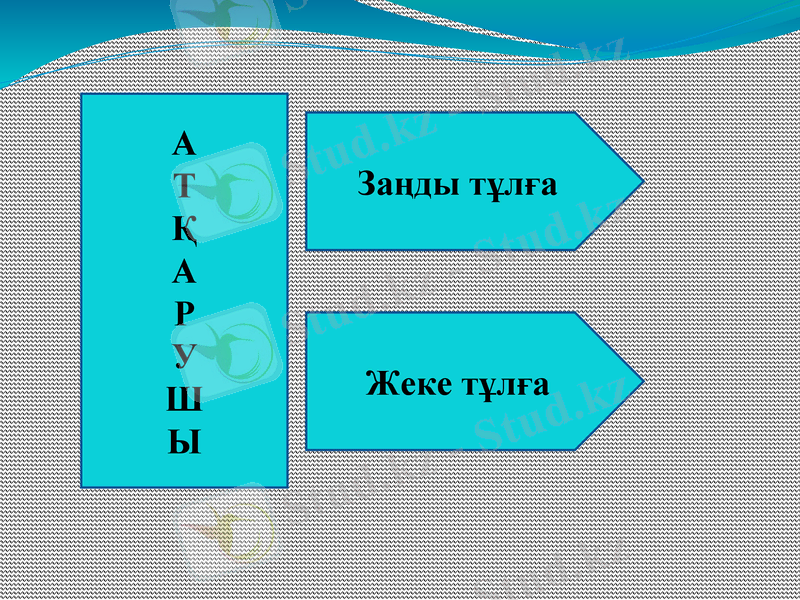 А
Т
Қ
А
Р
У
Ш
Ы

Заңды тұлға

Жеке тұлға

Stud.kz